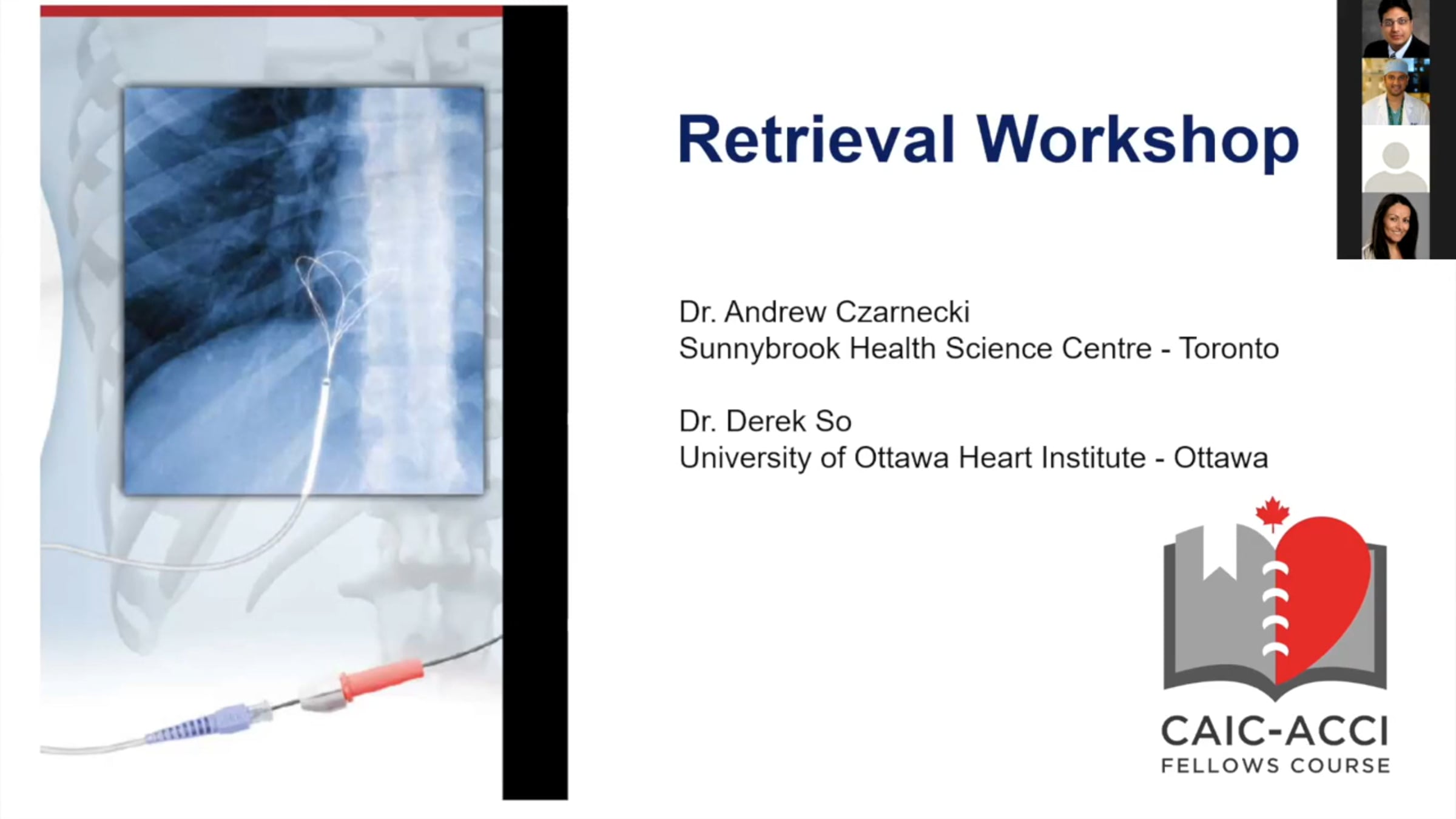 Retrieval Workshop

Dr. Andrew Czarnecki
Sunnybrook Health Science Centre - Toronto

Dr. Derek So
University of Ottawa Heart Institute - Ottawa

CAIC-ACCI
FELLOWS COURSE